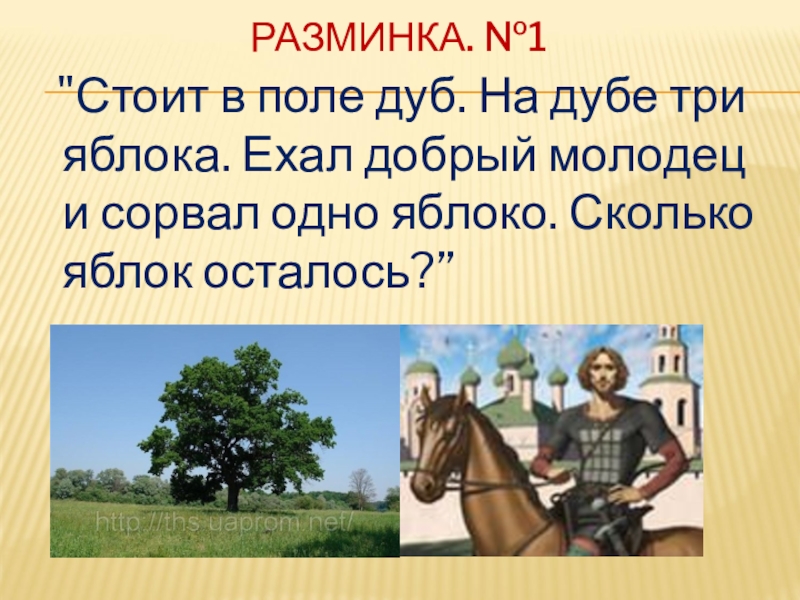 РАЗМИНКА. №1

"Стоит в поле дуб. На дубе три яблока. Ехал добрый молодец и сорвал одно яблоко. Сколько яблок осталось?”

http://ths.uaprom.net/